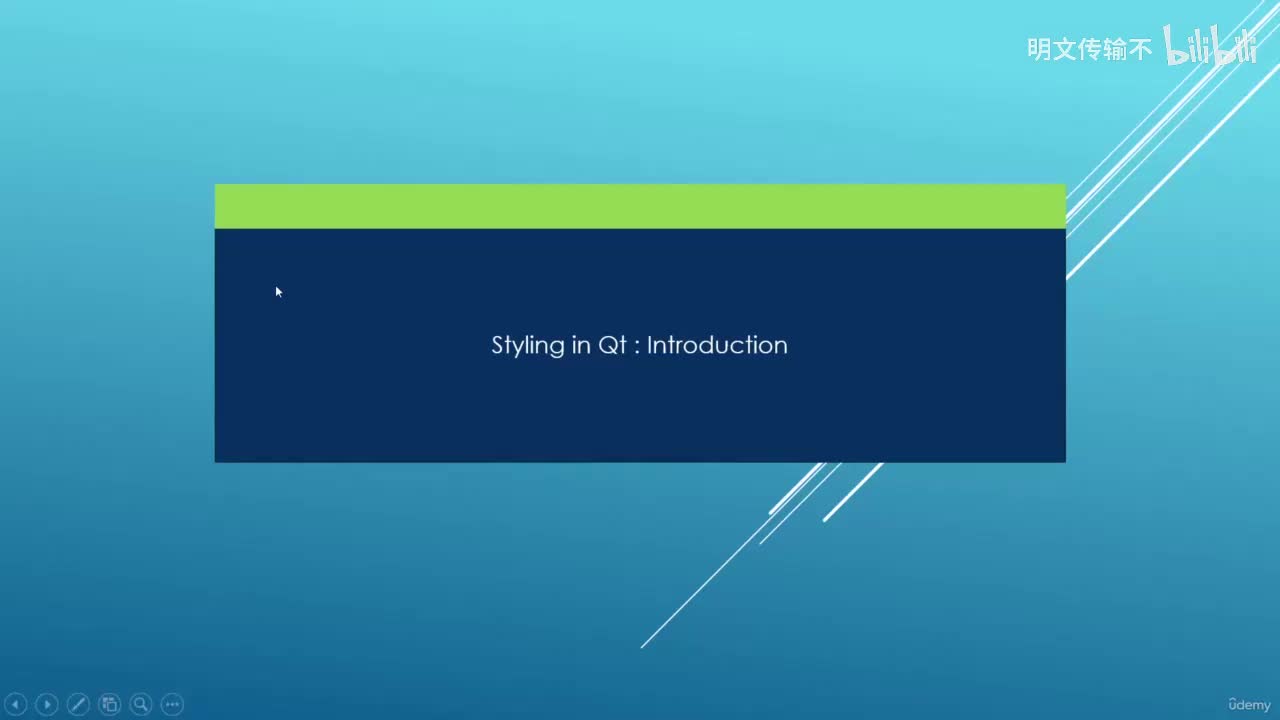 明文传输不 bilibili

Styling in Qt : Introduction

ûdemy